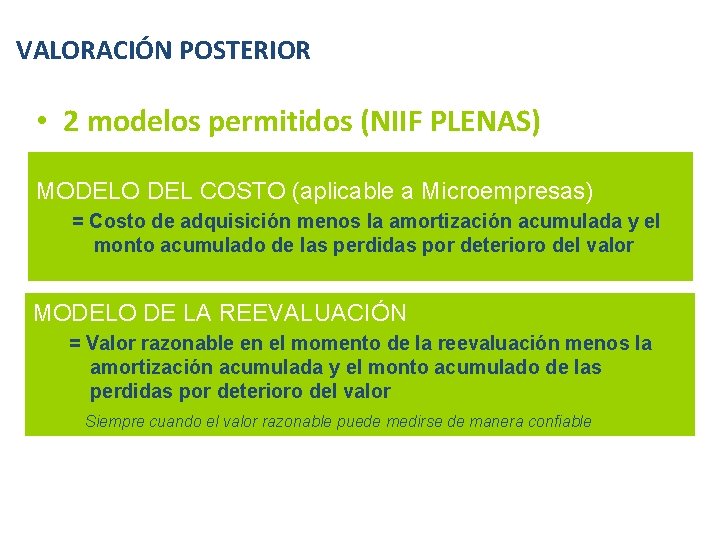 VALORACIÓN POSTERIOR

• 2 modelos permitidos (NIIF PLENAS)

MODELO DEL COSTO (aplicable a Microempresas)
= Costo de adquisición menos la amortización acumulada y el monto acumulado de las perdidas por deterioro del valor

MODELO DE LA REEVALUACIÓN
= Valor razonable en el momento de la reevaluación menos la amortización acumulada y el monto acumulado de las perdidas por deterioro del valor

Siempre cuando el valor razonable puede medirse de manera confiable